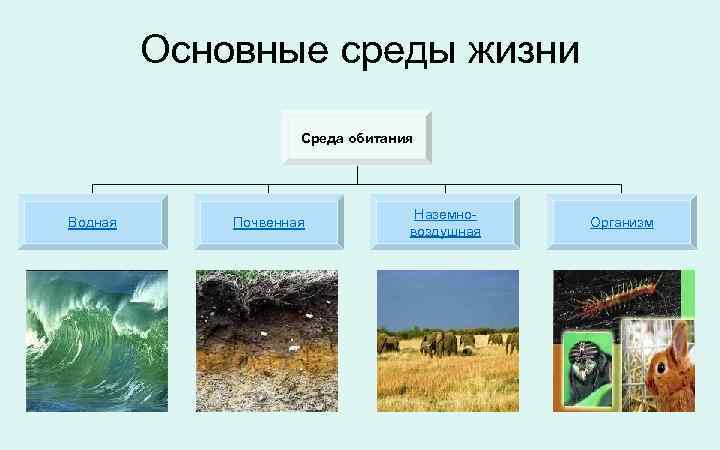 Основные среды жизни

Среда обитания

Водная

Почвенная

Наземно-воздушная

Организм